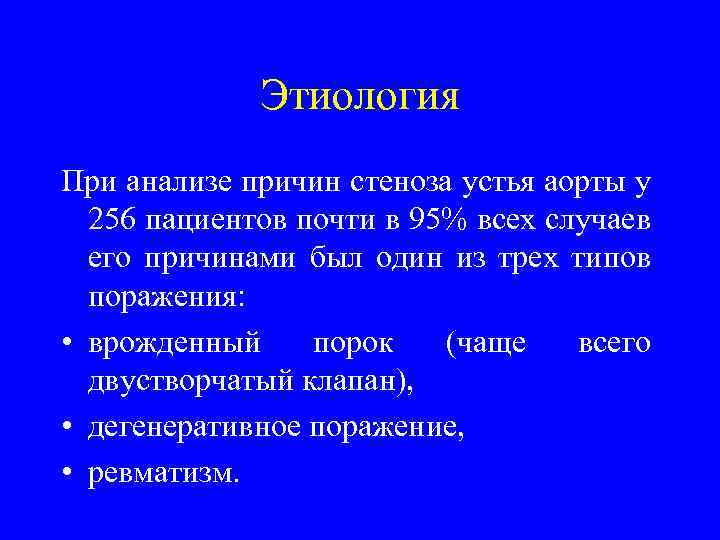 Этиология

При анализе причин стеноза устья аорты у 256 пациентов почти в 95% всех случаев его причинами был один из трех типов поражения:

• врожденный порок (чаще всего двустворчатый клапан),
• дегенеративное поражение,
• ревматизм.